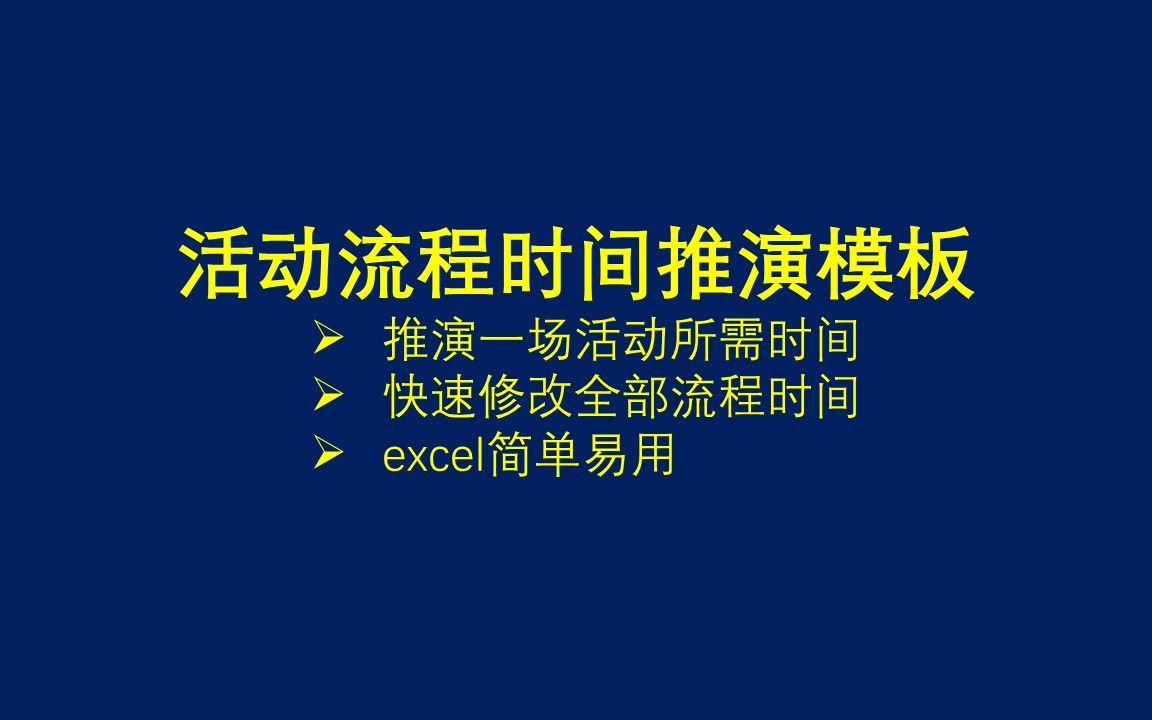 活动流程时间推演模板

➢ 推演一场活动所需时间
➢ 快速修改全部流程时间
➢ excel简单易用